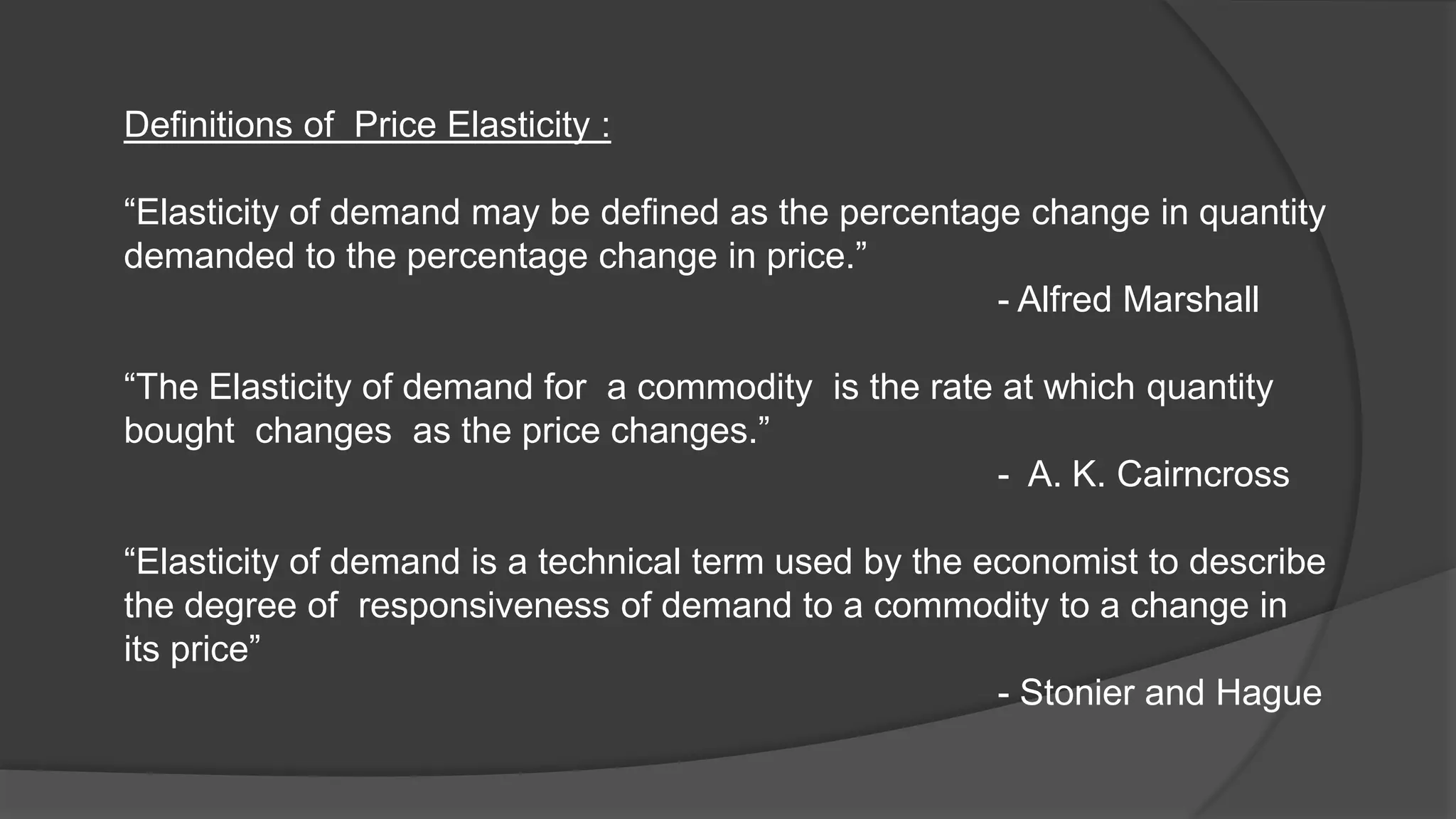 Definitions of Price Elasticity :

“Elasticity of demand may be defined as the percentage change in quantity demanded to the percentage change in price.”

- Alfred Marshall

“The Elasticity of demand for a commodity is the rate at which quantity bought changes as the price changes.”

- A. K. Cairncross

“Elasticity of demand is a technical term used by the economist to describe the degree of responsiveness of demand to a commodity to a change in its price”

- Stonier and Hague